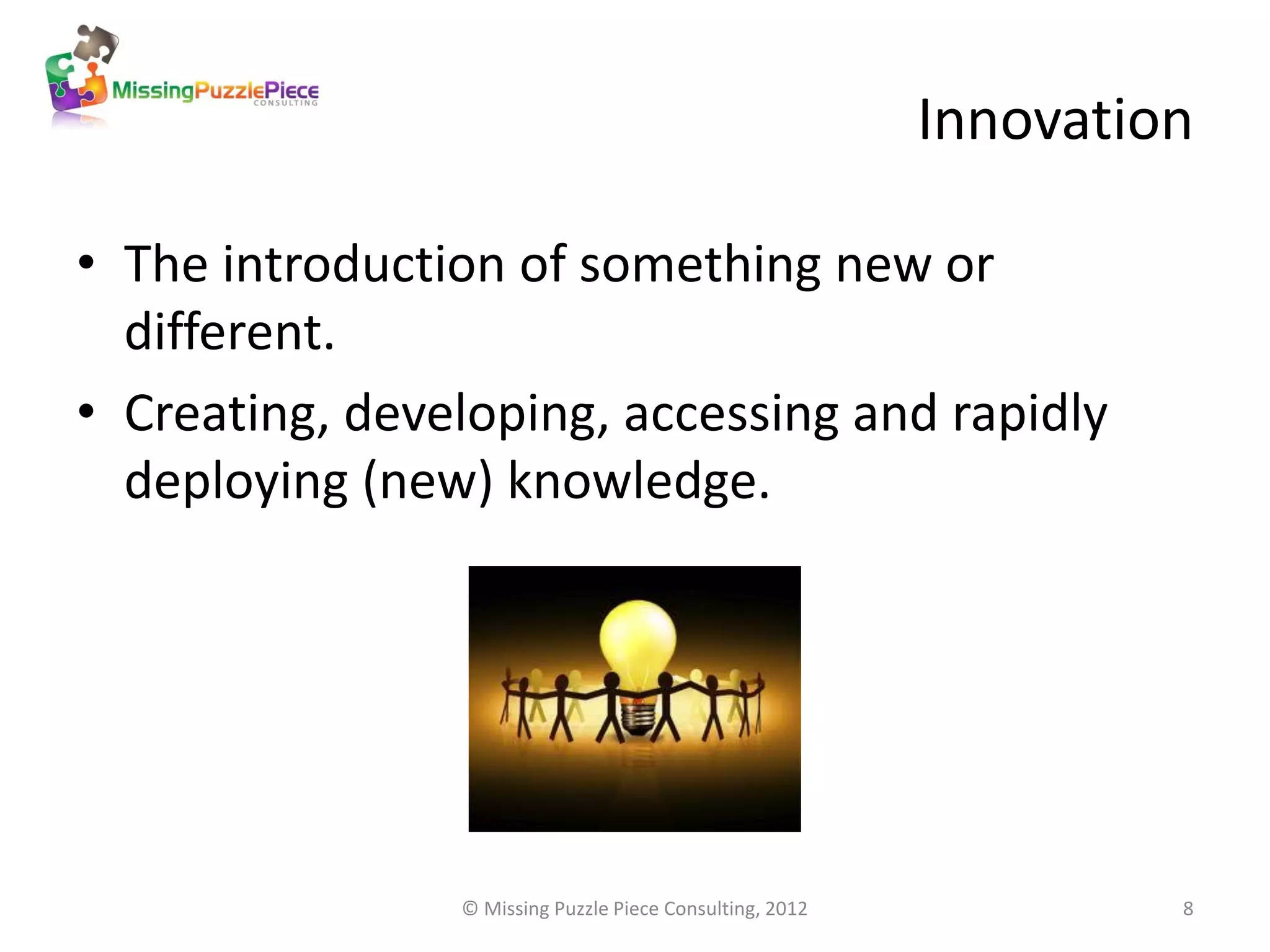 MissingPuzzlePiece
CONSULTING

Innovation

• The introduction of something new or different.
• Creating, developing, accessing and rapidly deploying (new) knowledge.

© Missing Puzzle Piece Consulting, 2012

8